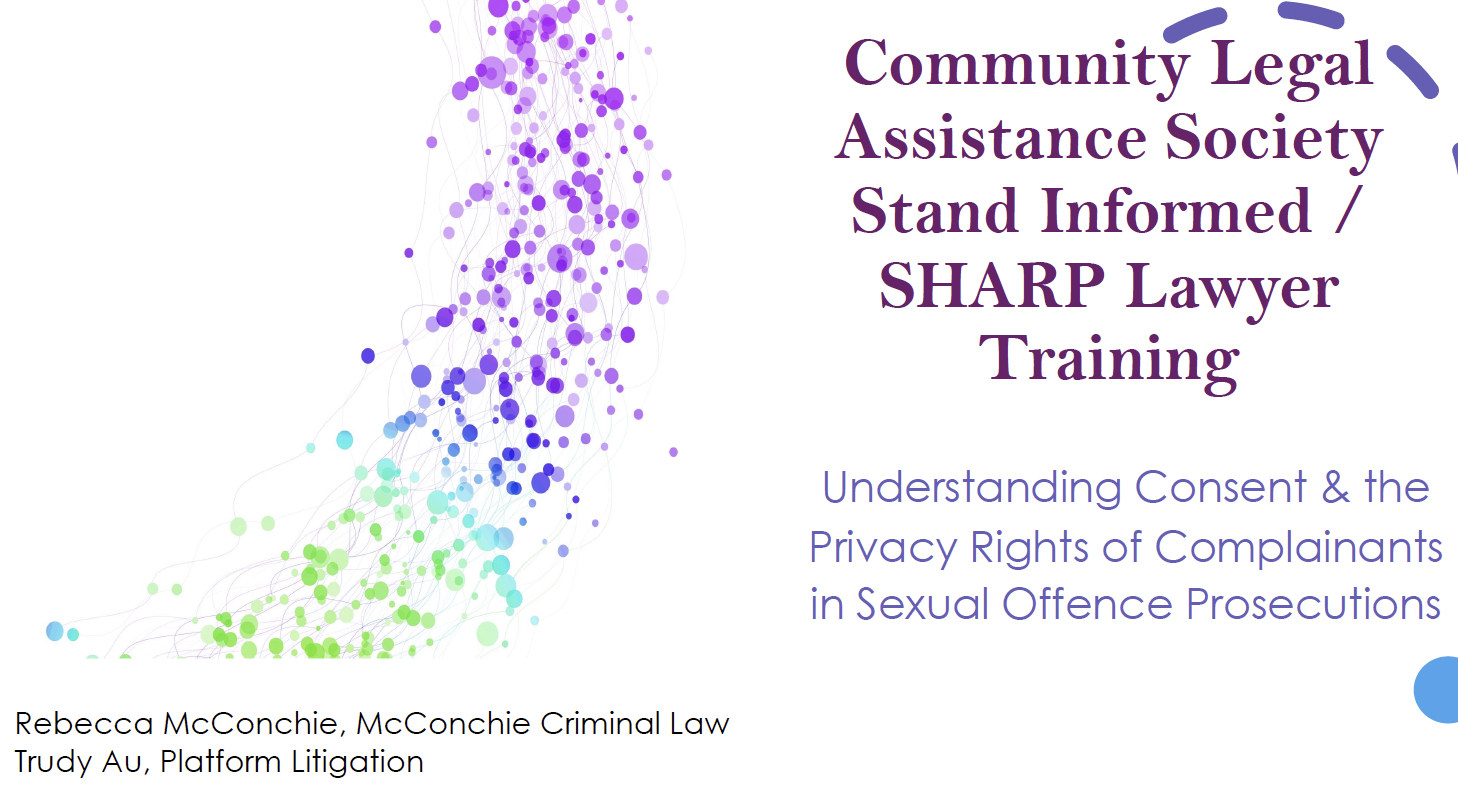 Community Legal Assistance Society Stand Informed / SHARP Lawyer Training

Understanding Consent & the Privacy Rights of Complainants in Sexual Offence Prosecutions

Rebecca McConchie, McConchie Criminal Law
Trudy Au, Platform Litigation